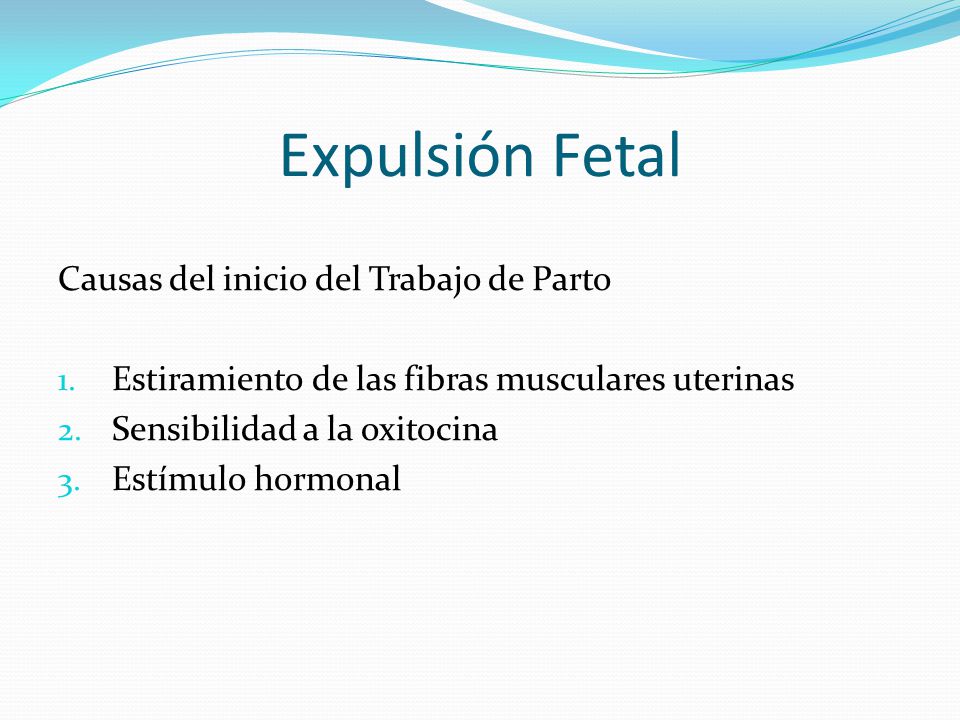 Expulsión Fetal

Causas del inicio del Trabajo de Parto

1. Estiramiento de las fibras musculares uterinas
2. Sensibilidad a la oxitocina
3. Estímulo hormonal